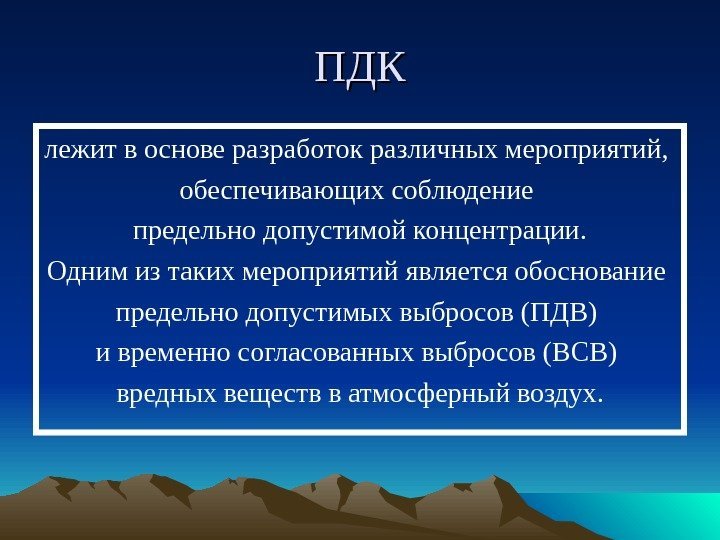 ПДК

лежит в основе разработок различных мероприятий, обеспечивающих соблюдение предельно допустимой концентрации.
Одним из таких мероприятий является обоснование предельно допустимых выбросов (ПДВ) и временно согласованных выбросов (ВСВ) вредных веществ в атмосферный воздух.